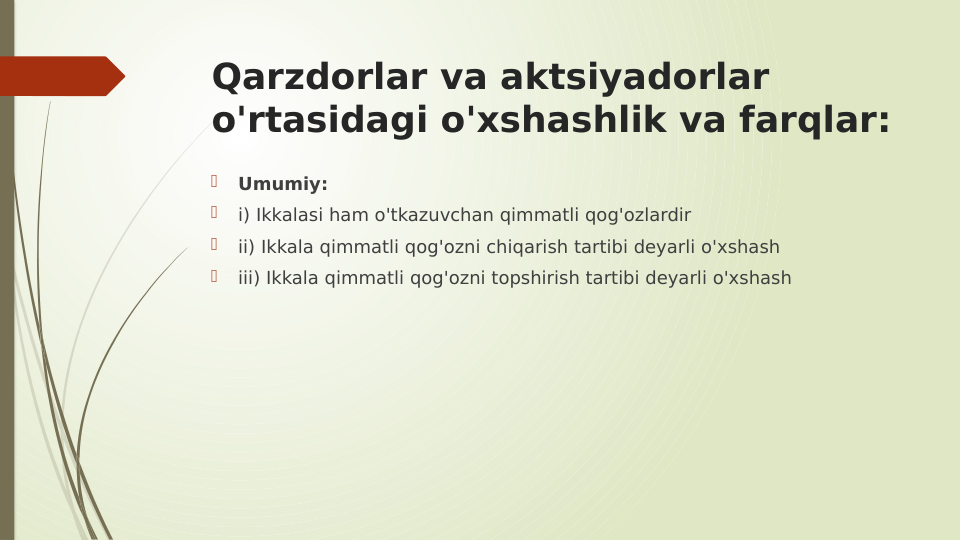 Qarzdorlar va aktsiyadorlar o'rtasidagi o'xshashlik va farqlar:

Umumiy:

i) Ikkalasi ham o'tkazuvchan qimmatli qog'ozlardir

ii) Ikkala qimmatli qog'ozni chiqarish tartibi deyarli o'xshash

iii) Ikkala qimmatli qog'ozni topshirish tartibi deyarli o'xshash